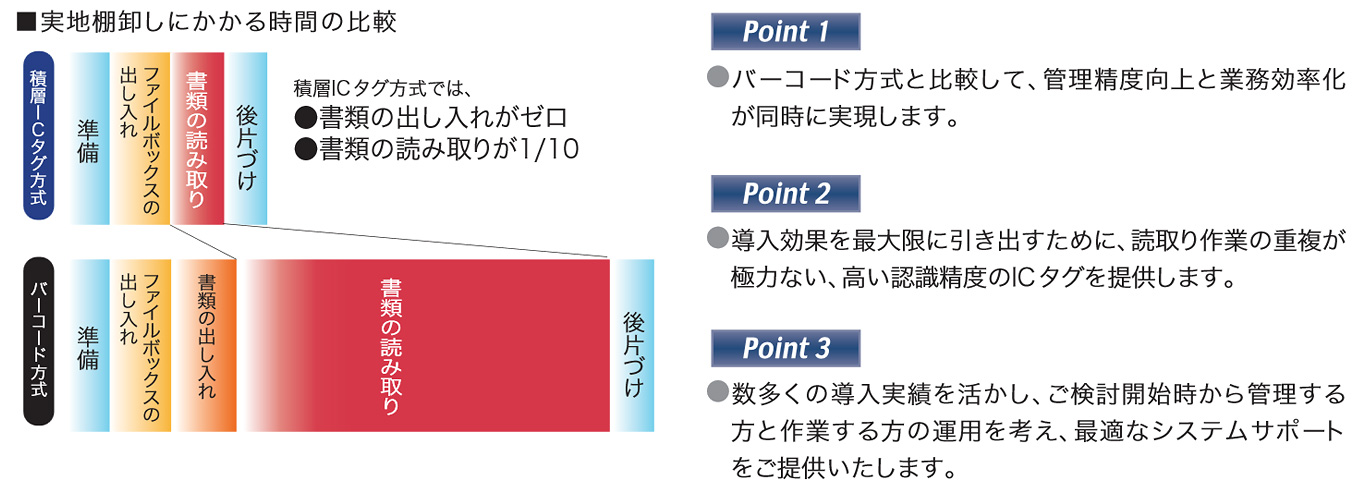 ■実地棚卸しにかかる時間の比較

積層ICタグ方式

準備

ファイルボックスの出し入れ

書類の読み取り

後片づけ

積層ICタグ方式では、
●書類の出し入れがゼロ
●書類の読み取りが1/10

バーコード方式

準備

ファイルボックスの出し入れ

書類の出し入れ

書類の読み取り

後片づけ

Point 1

●バーコード方式と比較して、管理精度向上と業務効率化が同時に実現します。

Point 2

●導入効果を最大限に引き出すために、読取り作業の重複が極力ない、高い認識精度のICタグを提供します。

Point 3

●数多くの導入実績を活かし、ご検討開始時から管理する方と作業する方の運用を考え、最適なシステムサポートをご提供いたします。